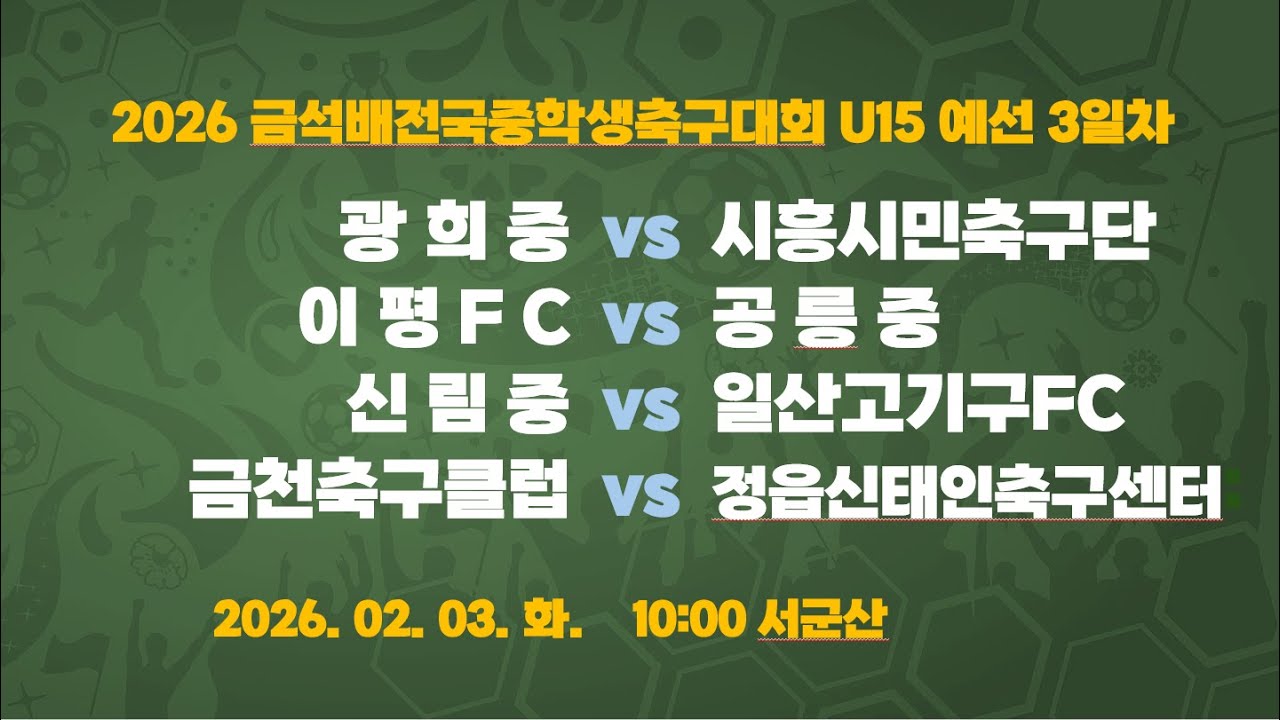 2026 금석배전국중학생축구대회 U15 예선 3일차

광 희 중 vs 시흥시민축구단
이 평 F C vs 공 릉 중
신 림 중 vs 일산고기구FC
금천축구클럽 vs 정읍신태인축구센터

2026. 02. 03. 화. 10:00 서군산